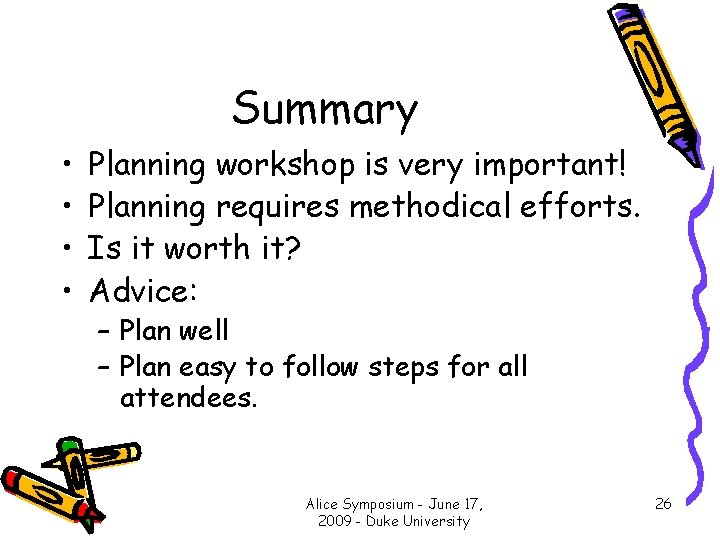 Summary

• Planning workshop is very important!
• Planning requires methodical efforts.
• Is it worth it?
• Advice:
– Plan well
– Plan easy to follow steps for all attendees.

Alice Symposium - June 17, 2009 - Duke University

26